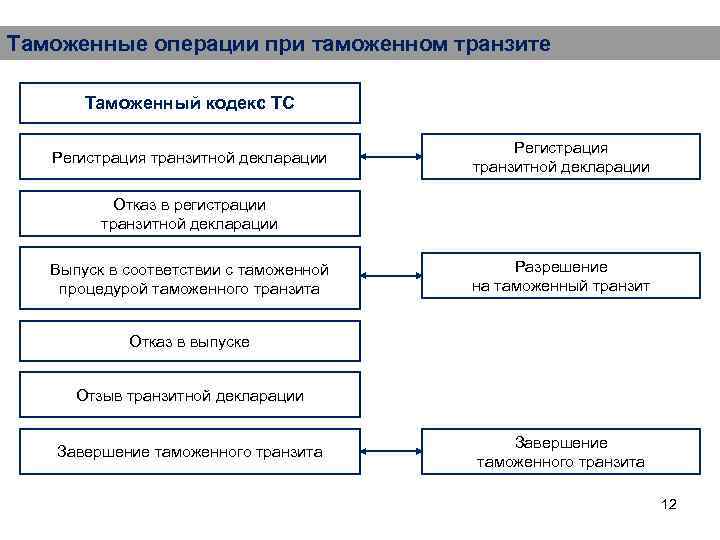 Таможенные операции при таможенном транзите

Таможенный кодекс ТС

Регистрация транзитной декларации

Регистрация транзитной декларации

Отказ в регистрации транзитной декларации

Выпуск в соответствии с таможенной процедурой таможенного транзита

Разрешение на таможенный транзит

Отказ в выпуске

Отзыв транзитной декларации

Завершение таможенного транзита

Завершение таможенного транзита

12